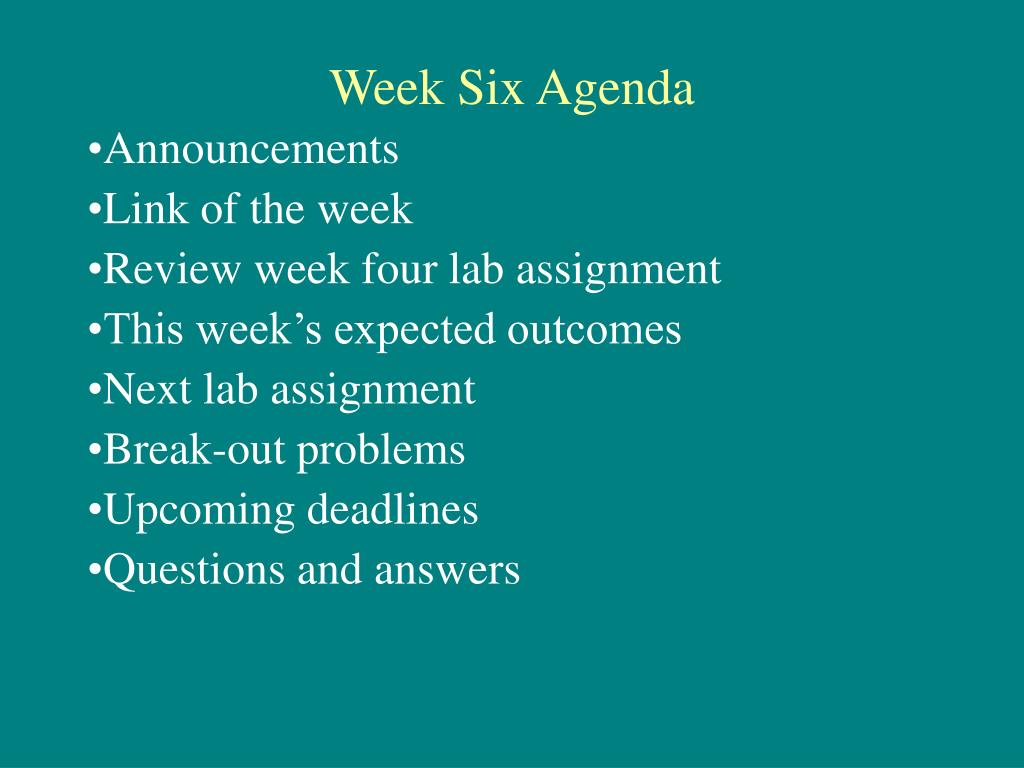 Week Six Agenda

•Announcements
•Link of the week
•Review week four lab assignment
•This week’s expected outcomes
•Next lab assignment
•Break-out problems
•Upcoming deadlines
•Questions and answers